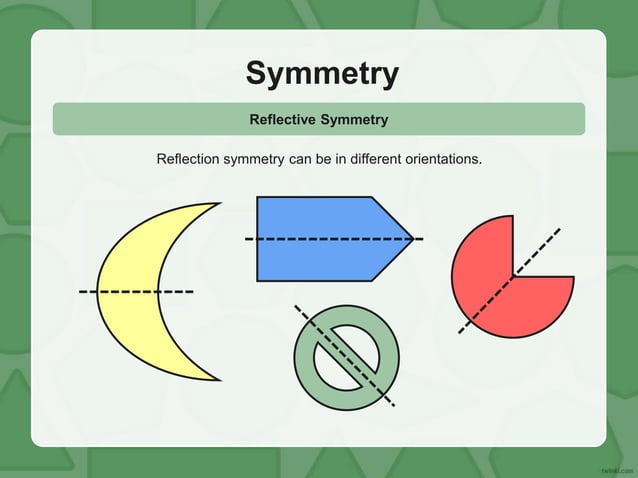 Symmetry

Reflective Symmetry

Reflection symmetry can be in different orientations.

twinkl.com